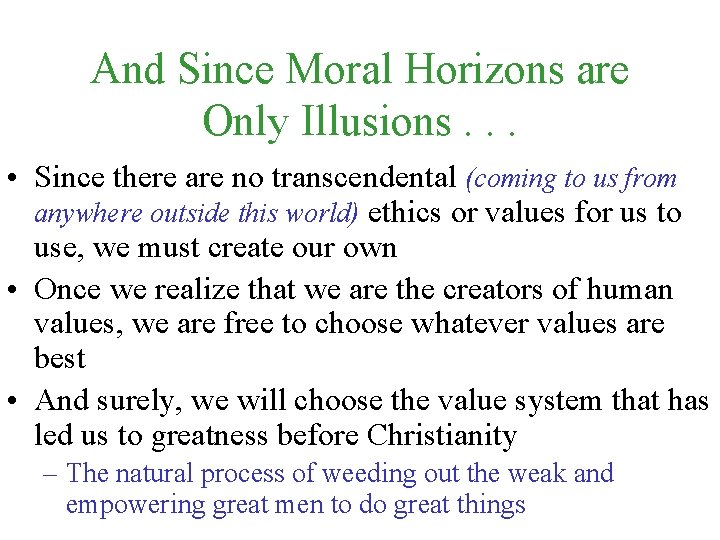 And Since Moral Horizons are Only Illusions . . .

• Since there are no transcendental (coming to us from anywhere outside this world) ethics or values for us to use, we must create our own

• Once we realize that we are the creators of human values, we are free to choose whatever values are best

• And surely, we will choose the value system that has led us to greatness before Christianity

– The natural process of weeding out the weak and empowering great men to do great things